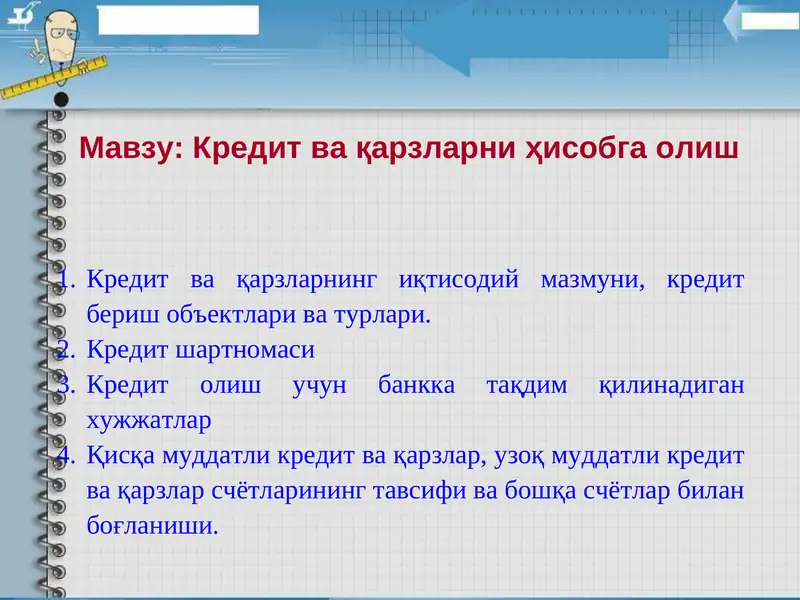 Мавзу: Кредит ва қарзларни ҳисобга олиш

1. Кредит ва қарзларнинг иқтисодий мазмуни, кредит бериш объектлари ва турлари.
2. Кредит шартномаси
3. Кредит олиш учун банкка тақдим қилинадиган хужжатлар
4. Қисқа муддатли кредит ва қарзлар, узоқ муддатли кредит ва қарзлар счётларининг тавсифи ва бошқа счётлар билан боғланиши.